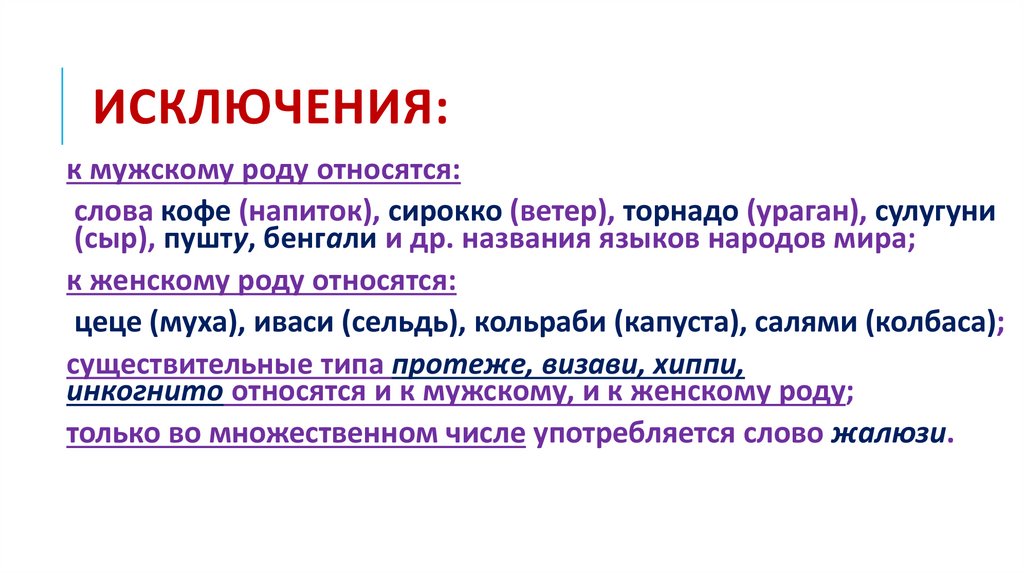 ИСКЛЮЧЕНИЯ:

к мужскому роду относятся:

слова кофе (напиток), сирокко (ветер), торнадо (ураган), сулугуни (сыр), пушту, бенгали и др. названия языков народов мира;

к женскому роду относятся:

цеце (муха), иваси (сельдь), кольраби (капуста), салями (колбаса);

существительные типа протеже, визави, хиппи, инкогнито относятся и к мужскому, и к женскому роду;

только во множественном числе употребляется слово жалюзи.